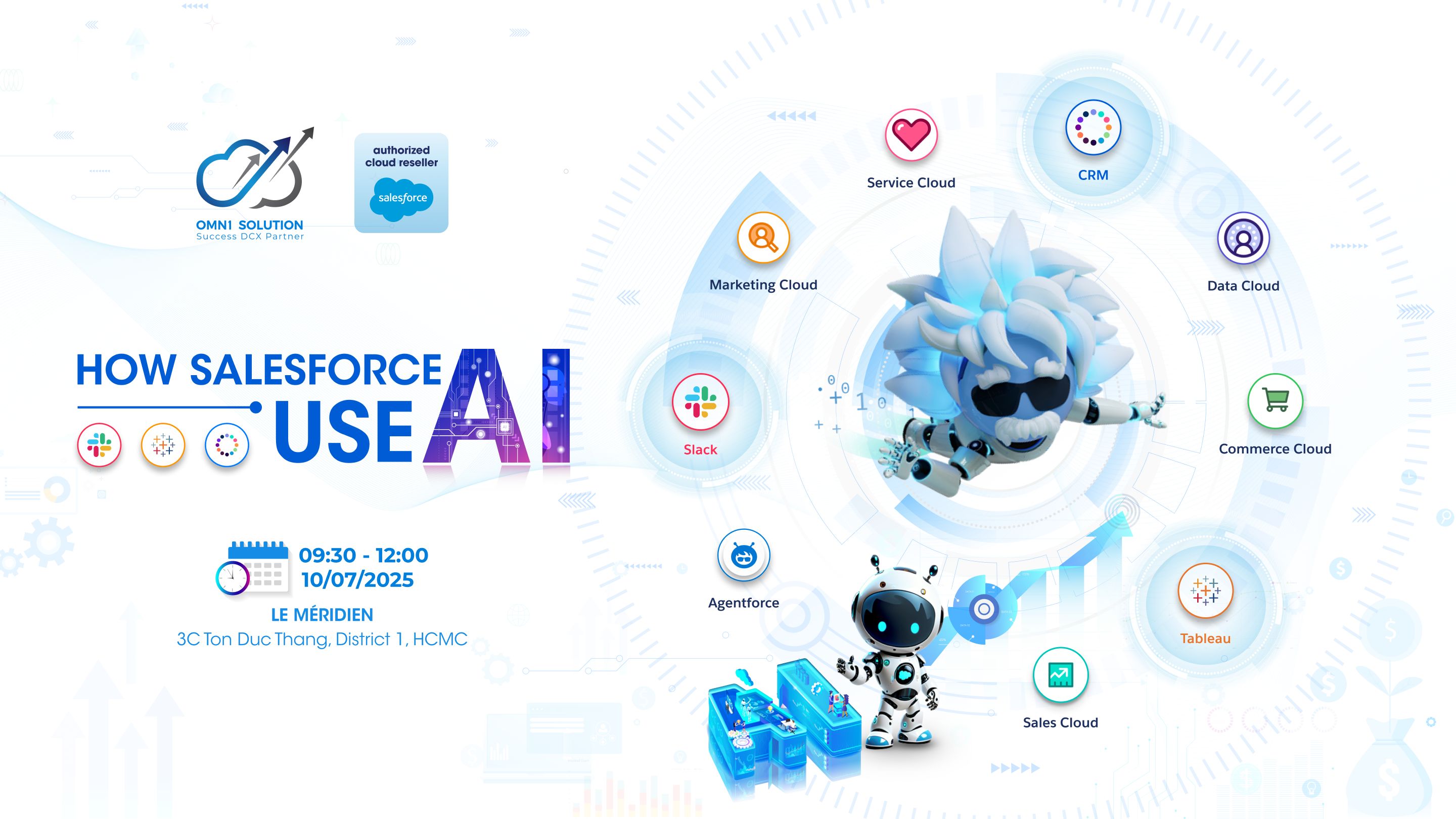 OMN1 SOLUTION
Success DCX Partner

authorized cloud reseller
salesforce

HOW SALESFORCE USE AI

09:30 - 12:00
10/07/2025
LE MÉRIDIEN
3C Ton Duc Thang, District 1, HCMC

Service Cloud
CRM
Marketing Cloud
Data Cloud
Slack
Commerce Cloud
Agentforce
Tableau
Sales Cloud